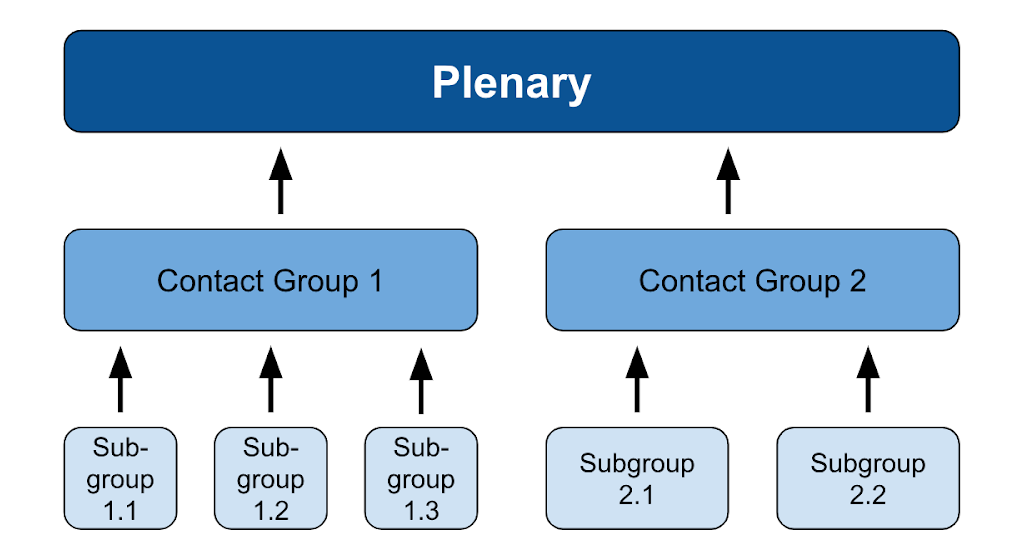 Plenary

Contact Group 1

Contact Group 2

Sub-group 1.1

Sub-group 1.2

Sub-group 1.3

Subgroup 2.1

Subgroup 2.2